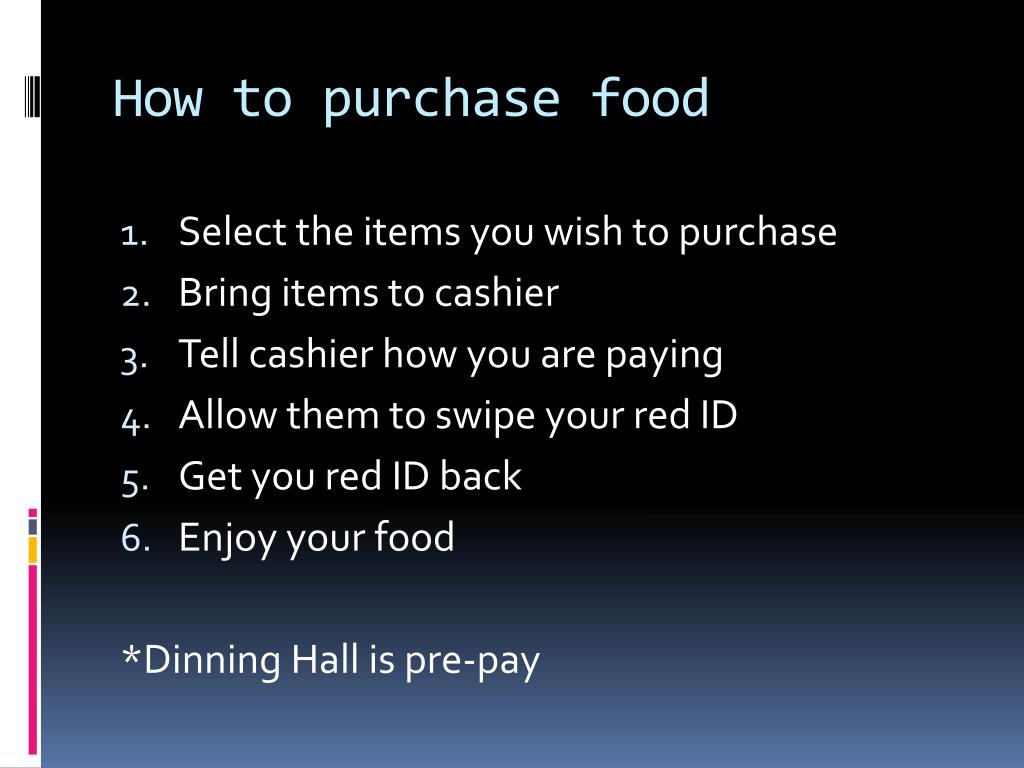 How to purchase food

1. Select the items you wish to purchase
2. Bring items to cashier
3. Tell cashier how you are paying
4. Allow them to swipe your red ID
5. Get you red ID back
6. Enjoy your food

*Dinning Hall is pre-pay